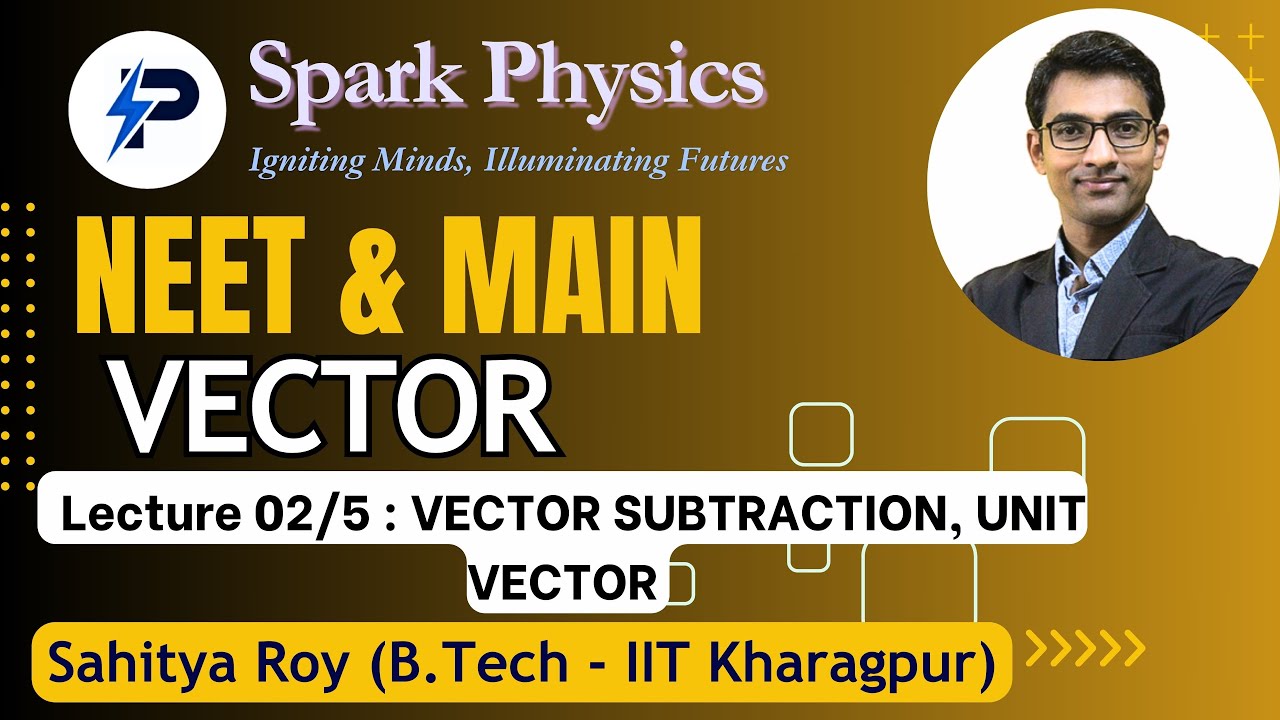 Spark Physics

Igniting Minds, Illuminating Futures

NEET & MAIN

VECTOR

Lecture 02/5 : VECTOR SUBTRACTION, UNIT VECTOR

Sahitya Roy (B.Tech - IIT Kharagpur)